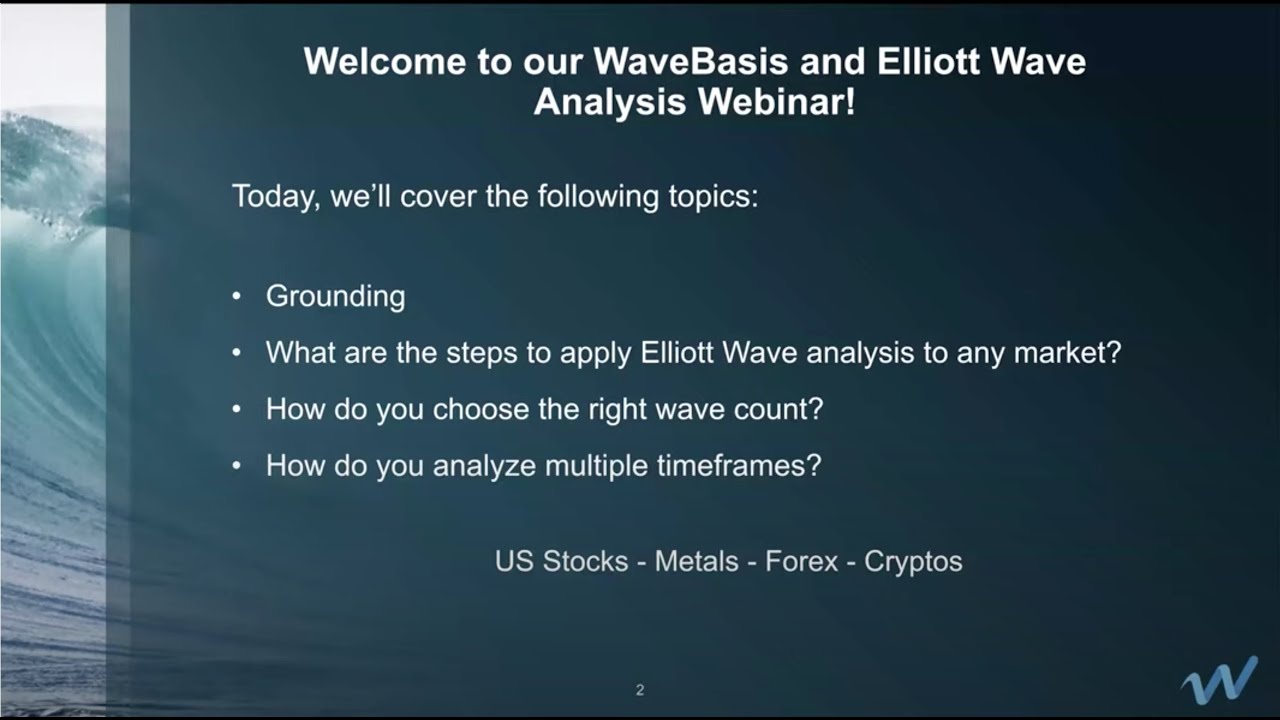 Welcome to our WaveBasis and Elliott Wave Analysis Webinar!

Today, we'll cover the following topics:

• Grounding
• What are the steps to apply Elliott Wave analysis to any market?
• How do you choose the right wave count?
• How do you analyze multiple timeframes?

US Stocks - Metals - Forex - Cryptos

2